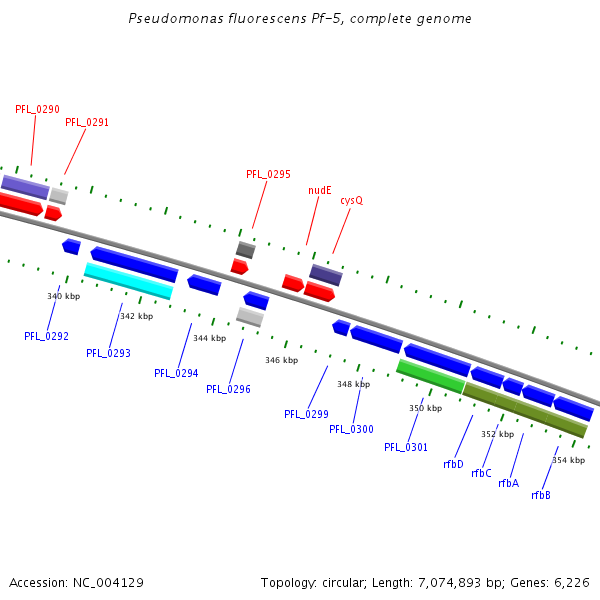 Pseudomonas fluorescens Pf-5, complete genome

PFL_0290
PFL_0291
PFL_0295
nudE
cysQ

340 kbp
342 kbp
344 kbp
346 kbp
348 kbp
350 kbp
352 kbp
354 kbp

PFL_0292
PFL_0293
PFL_0294
PFL_0296
PFL_0299
PFL_0300
PFL_0301
rfbD
rfbC
rfbA
rfbB

Accession: NC_004129
Topology: circular; Length: 7,074,893 bp; Genes: 6,226